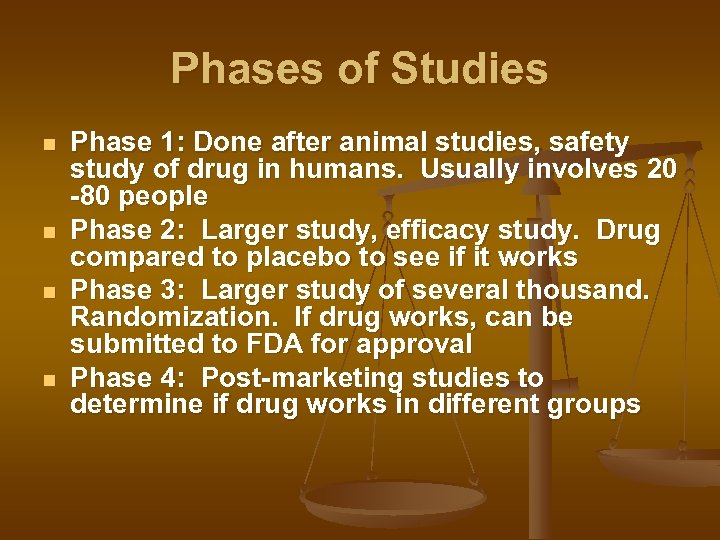 Phases of Studies

- Phase 1: Done after animal studies, safety study of drug in humans.  Usually involves 20 -80 people
- Phase 2:  Larger study, efficacy study.  Drug compared to placebo to see if it works
- Phase 3:  Larger study of several thousand.  Randomization.  If drug works, can be submitted to FDA for approval
- Phase 4:  Post-marketing studies to determine if drug works in different groups